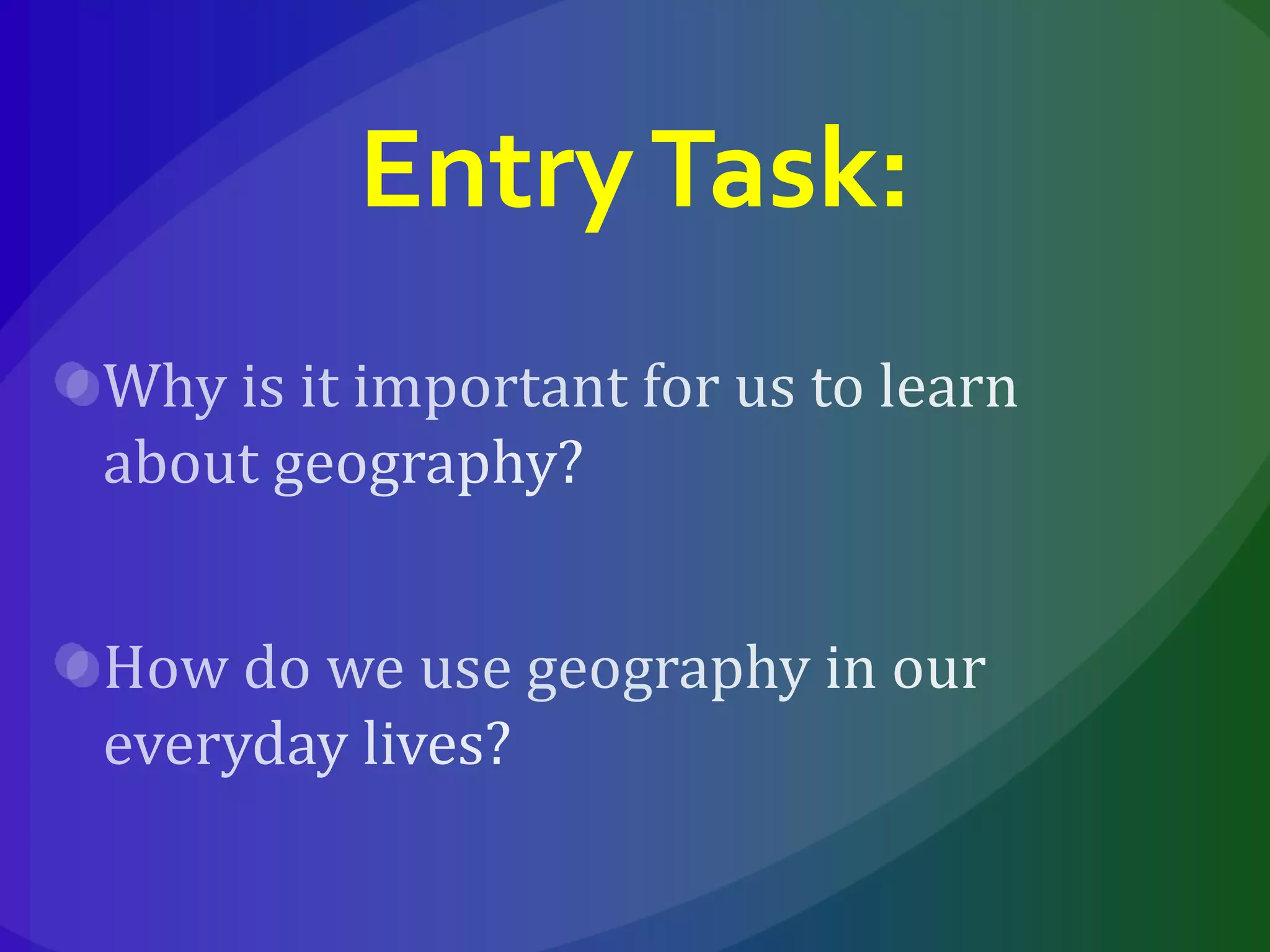 Entry Task:

Why is it important for us to learn about geography?

How do we use geography in our everyday lives?